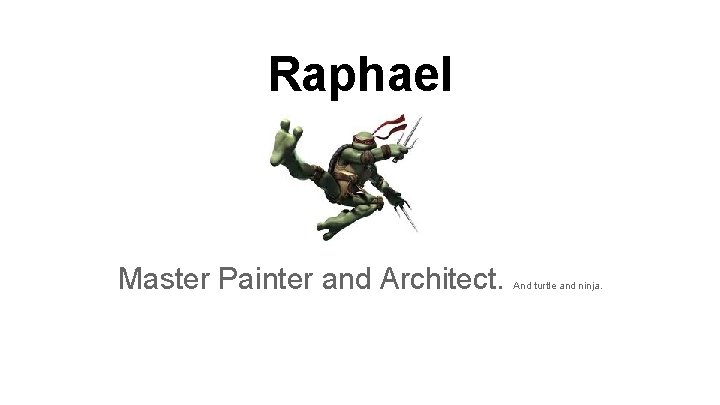 Raphael

Master Painter and Architect. And turtle and ninja.